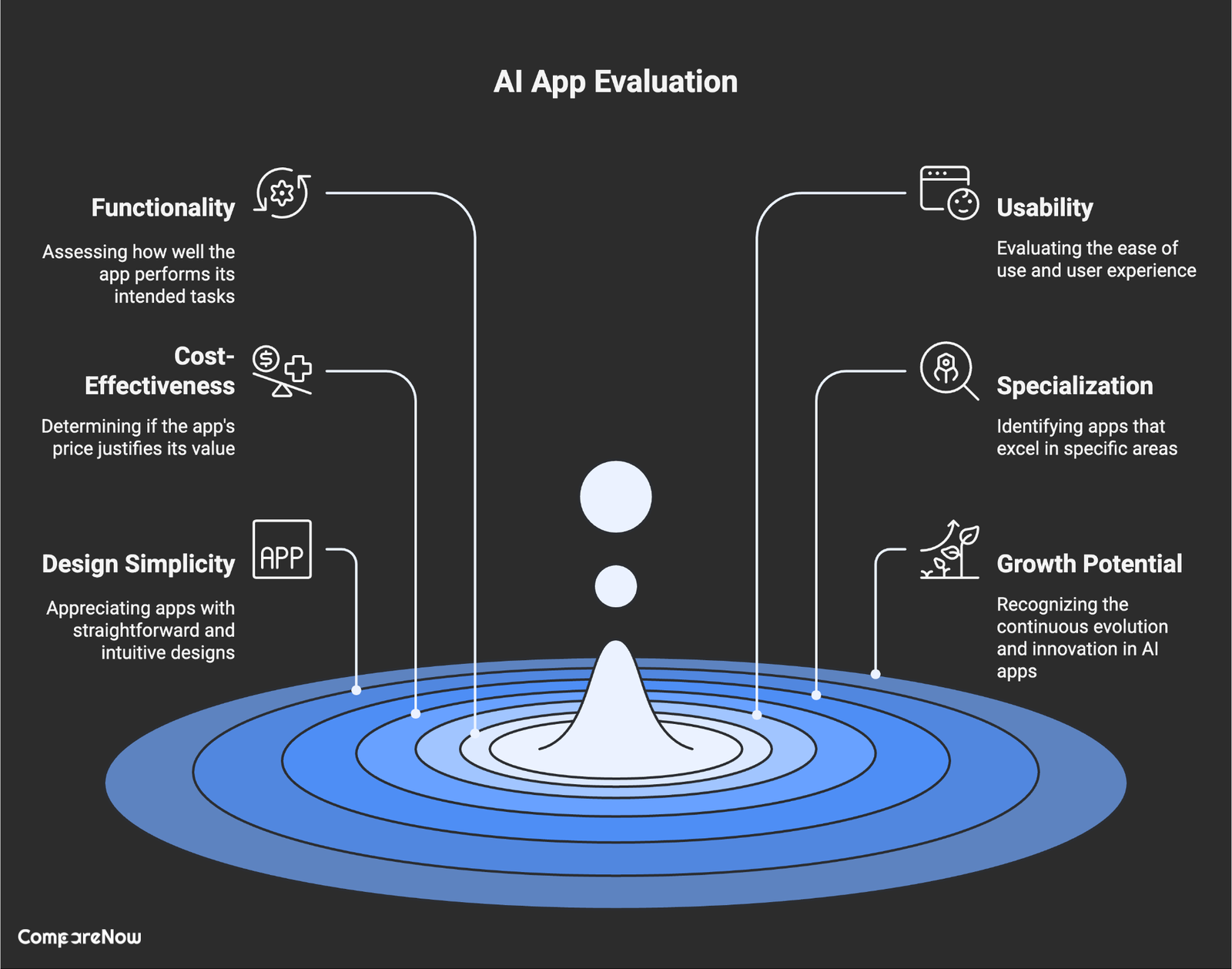 AI App Evaluation

Functionality

Assessing how well the app performs its intended tasks

Cost-Effectiveness

Determining if the app's price justifies its value

Design Simplicity

APP

Appreciating apps with straightforward and intuitive designs

Usability

Evaluating the ease of use and user experience

Specialization

Identifying apps that excel in specific areas

Growth Potential

Recognizing the continuous evolution and innovation in AI apps

CompareNow